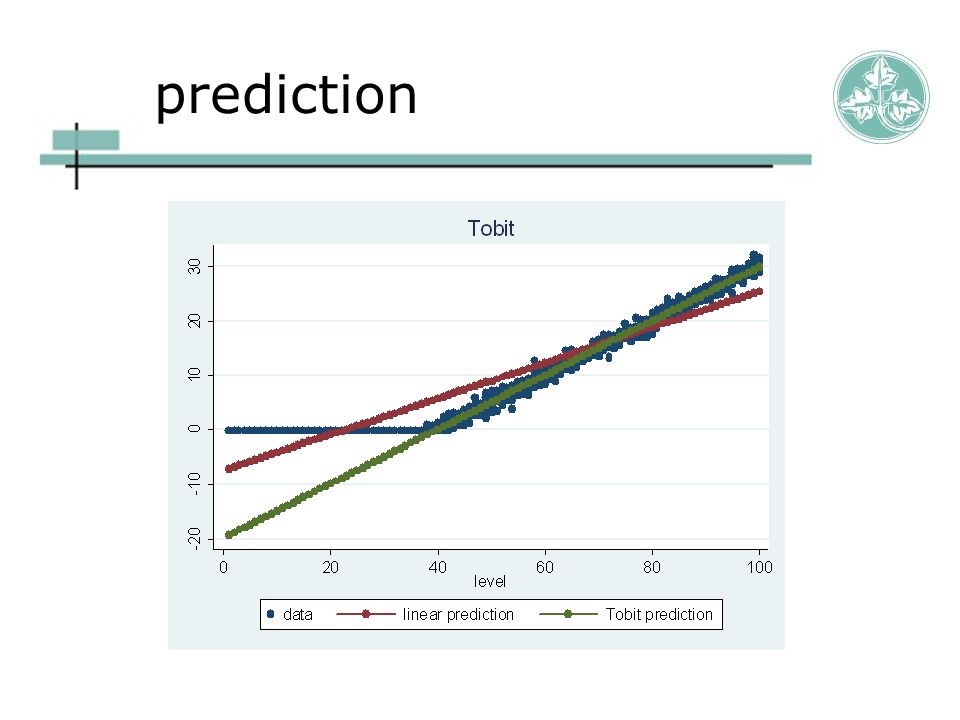 prediction

Tobit

30
20
10
0
-10
-20

0
20
40
60
80
100
level

data
linear prediction
Tobit prediction